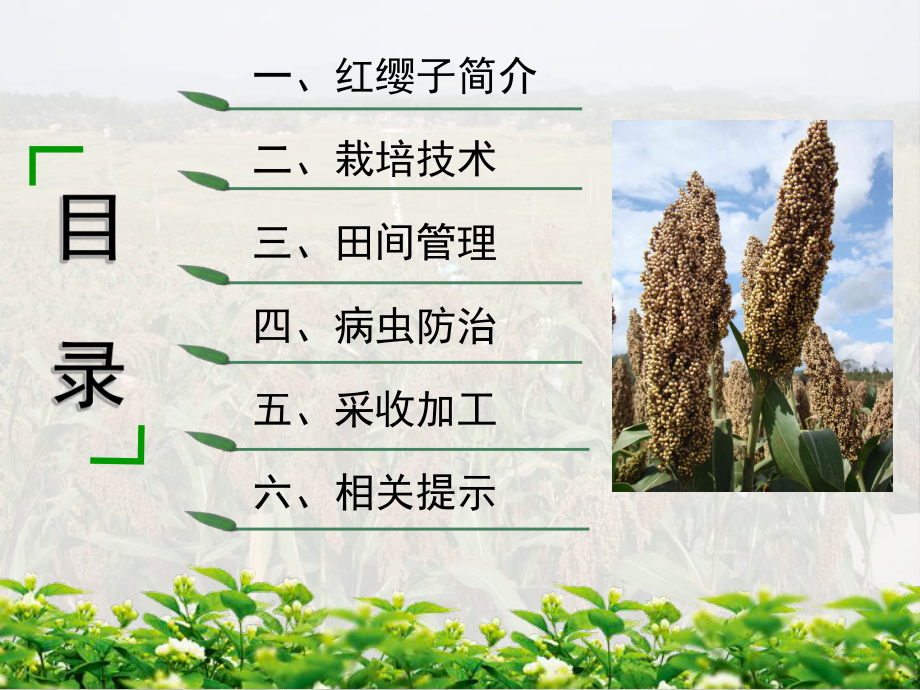 目录

一、红缨子简介

二、栽培技术

三、田间管理

四、病虫防治

五、采收加工

六、相关提示